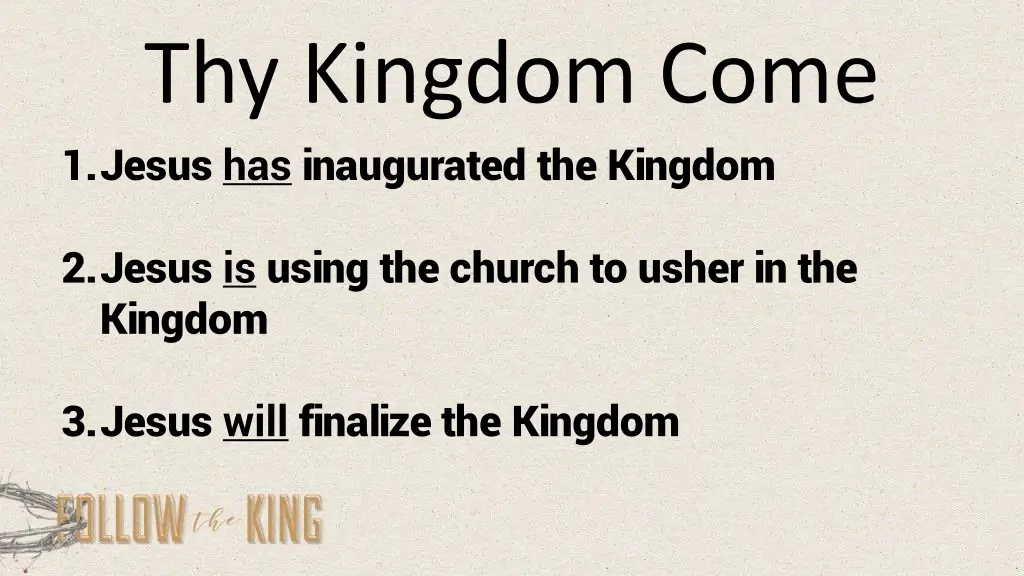 Thy Kingdom Come

1. Jesus has inaugurated the Kingdom

2. Jesus is using the church to usher in the Kingdom

3. Jesus will finalize the Kingdom

FOLLOW the KING